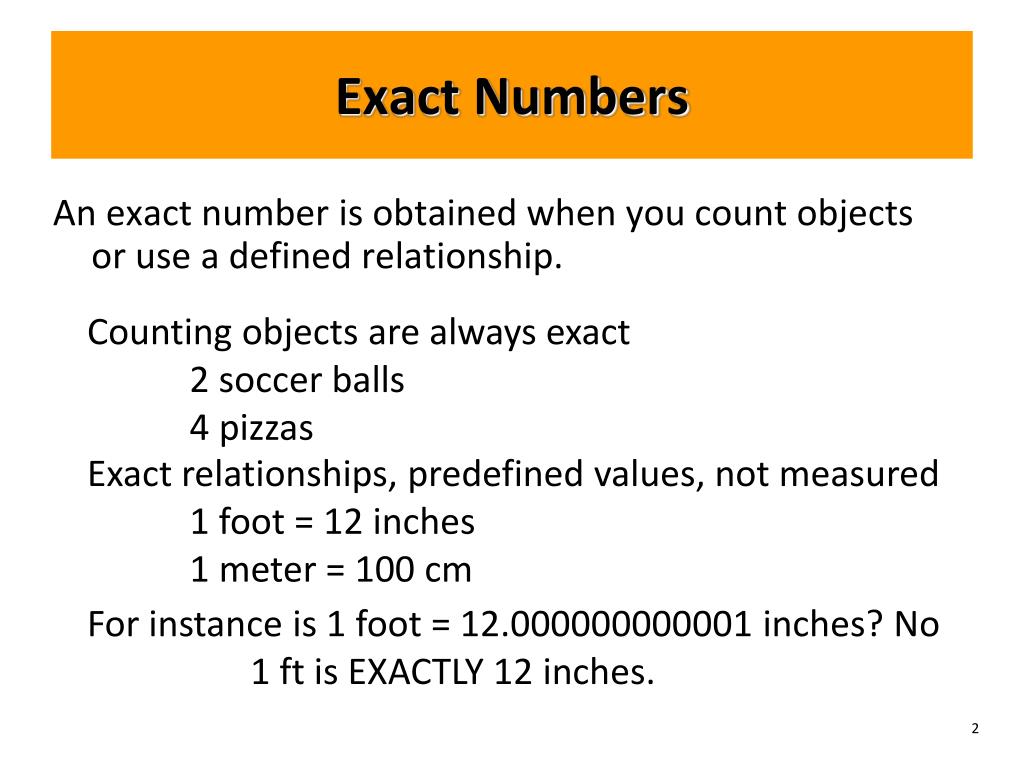 Exact Numbers

An exact number is obtained when you count objects or use a defined relationship.

Counting objects are always exact
2 soccer balls
4 pizzas
Exact relationships, predefined values, not measured
1 foot = 12 inches
1 meter = 100 cm

For instance is 1 foot = 12.000000000001 inches? No
1 ft is EXACTLY 12 inches.

2